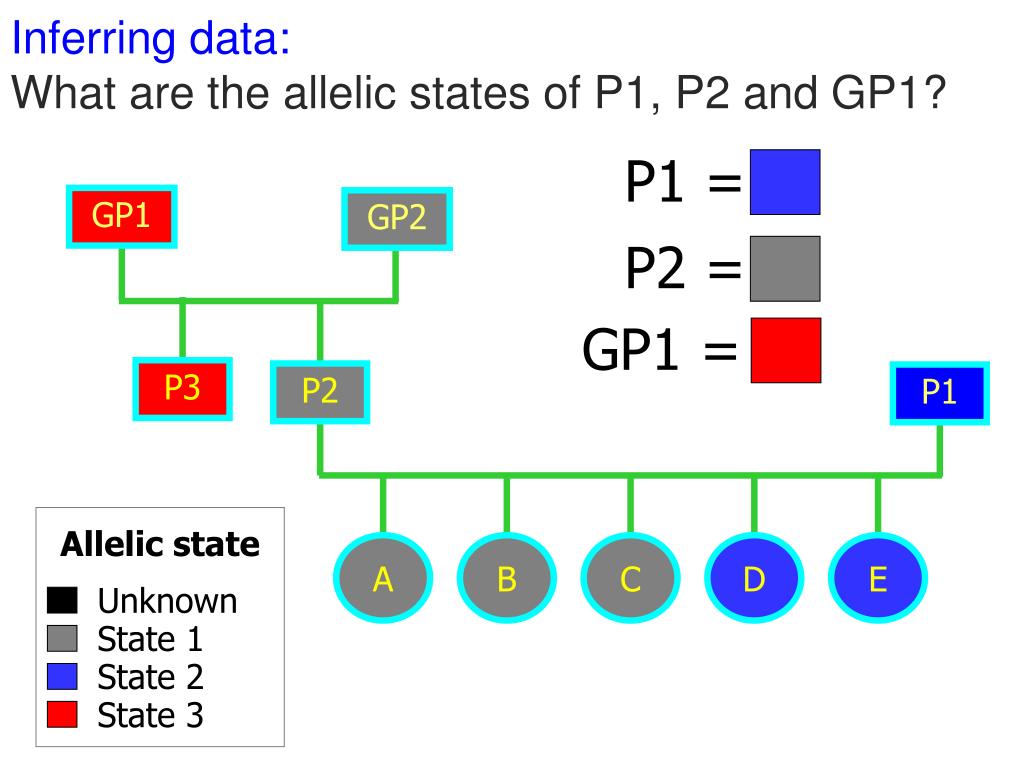 Inferring data:
What are the allelic states of P1, P2 and GP1?

P1 =
P2 =
GP1 =

GP1
GP2
P3
P2
P1
A
B
C
D
E

Allelic state
Unknown
State 1
State 2
State 3